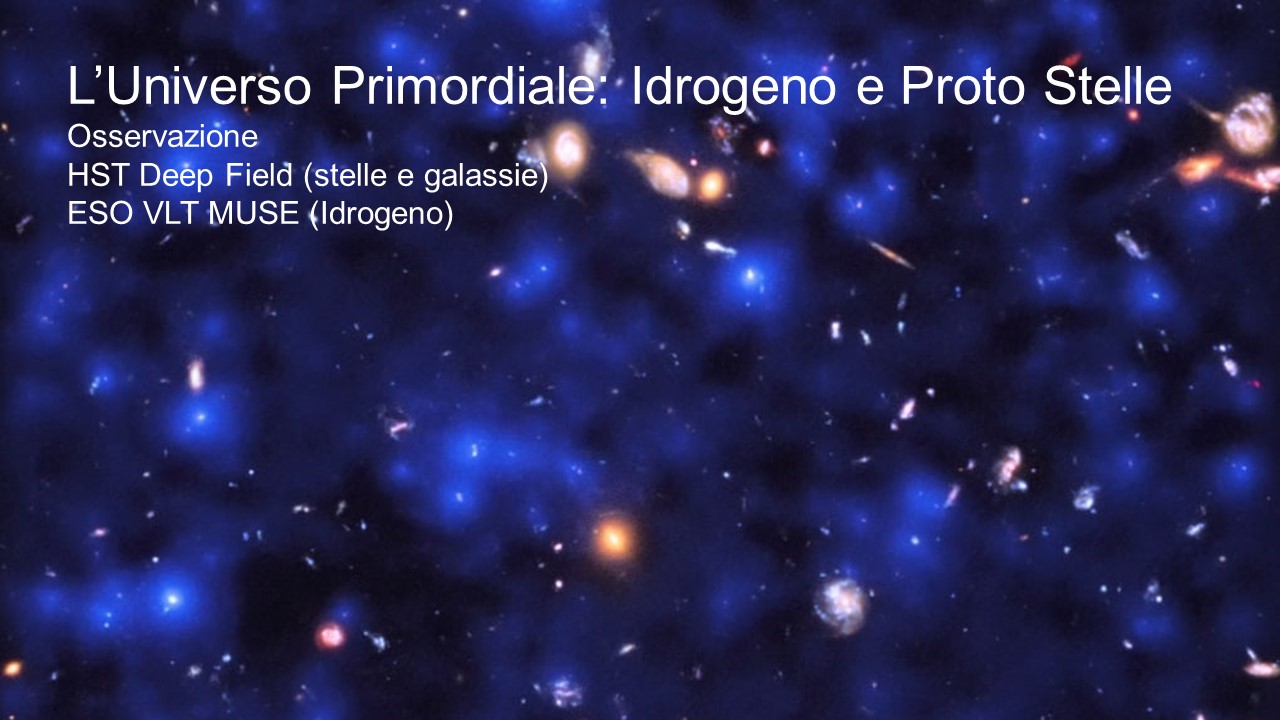 L’Universo Primordiale: Idrogeno e Proto Stelle
Osservazione
HST Deep Field (stelle e galassie)
ESO VLT MUSE (Idrogeno)